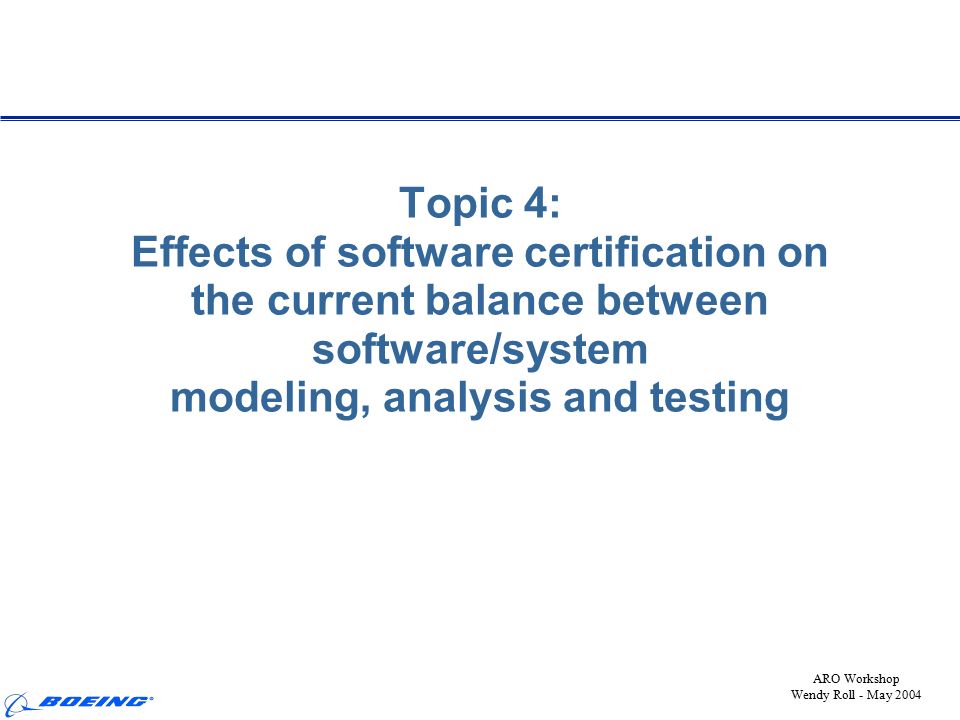 Topic 4:
Effects of software certification on the current balance between software/system modeling, analysis and testing

BOEING

ARO Workshop
Wendy Roll - May 2004